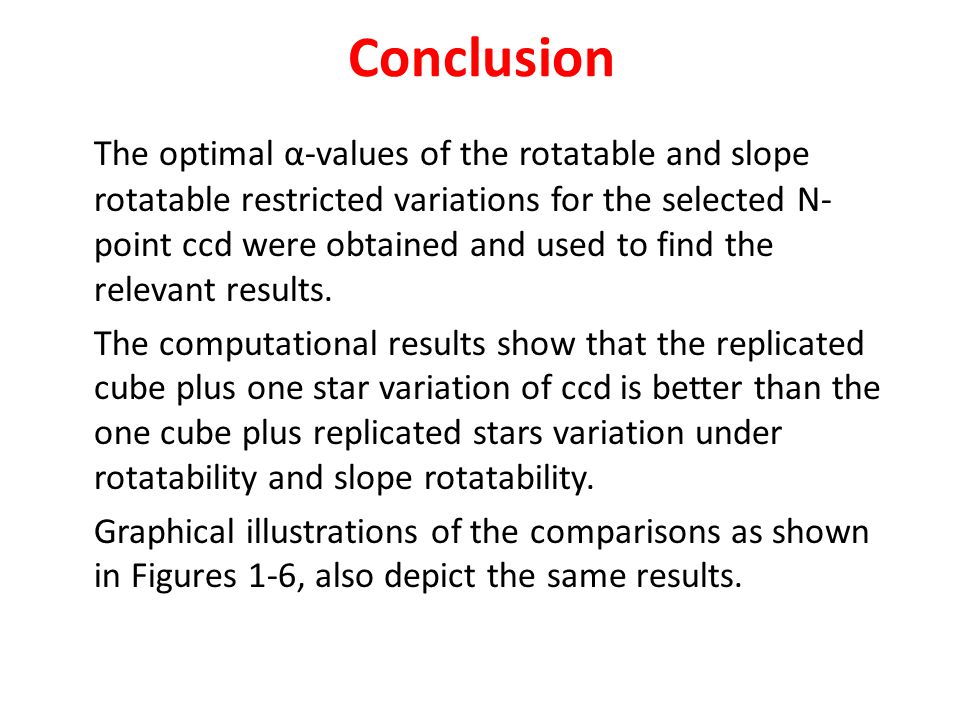 Conclusion

The optimal α-values of the rotatable and slope rotatable restricted variations for the selected N-point ccd were obtained and used to find the relevant results.

The computational results show that the replicated cube plus one star variation of ccd is better than the one cube plus replicated stars variation under rotatability and slope rotatability.

Graphical illustrations of the comparisons as shown in Figures 1-6, also depict the same results.